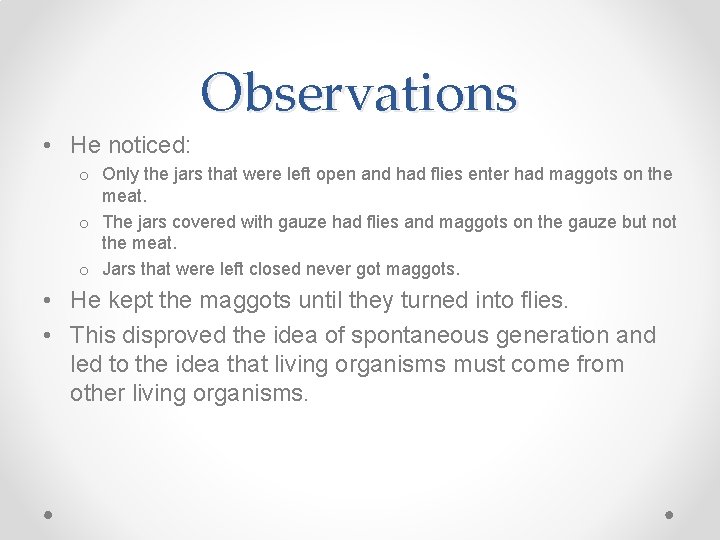 Observations

• He noticed:
o Only the jars that were left open and had flies enter had maggots on the meat.
o The jars covered with gauze had flies and maggots on the gauze but not the meat.
o Jars that were left closed never got maggots.
• He kept the maggots until they turned into flies.
• This disproved the idea of spontaneous generation and led to the idea that living organisms must come from other living organisms.